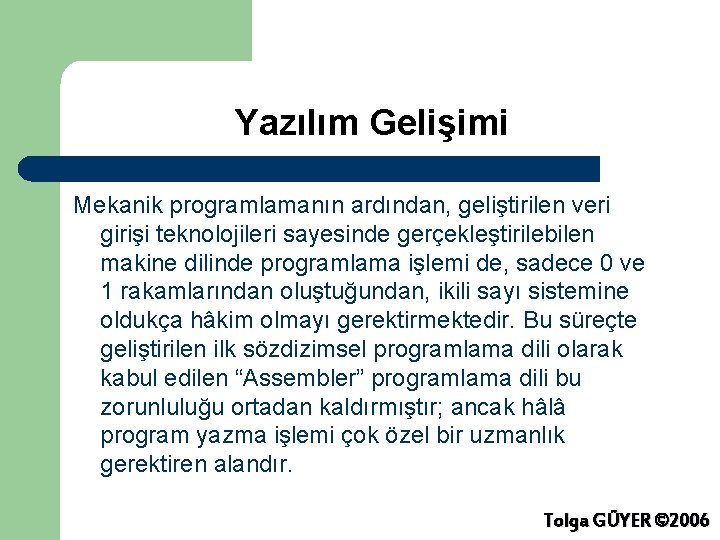 Yazılım Gelişimi

Mekanik programlamanın ardından, geliştirilen veri girişi teknolojileri sayesinde gerçekleştirilebilen makine dilinde programlama işlemi de, sadece 0 ve 1 rakamlarından oluştuğundan, ikili sayı sistemine oldukça hâkim olmayı gerektirmektedir. Bu süreçte geliştirilen ilk sözdizimsel programlama dili olarak kabul edilen “Assembler” programlama dili bu zorunluluğu ortadan kaldırmıştır; ancak hâlâ program yazma işlemi çok özel bir uzmanlık gerektiren alandır.

Tolga GÜYER ©2006